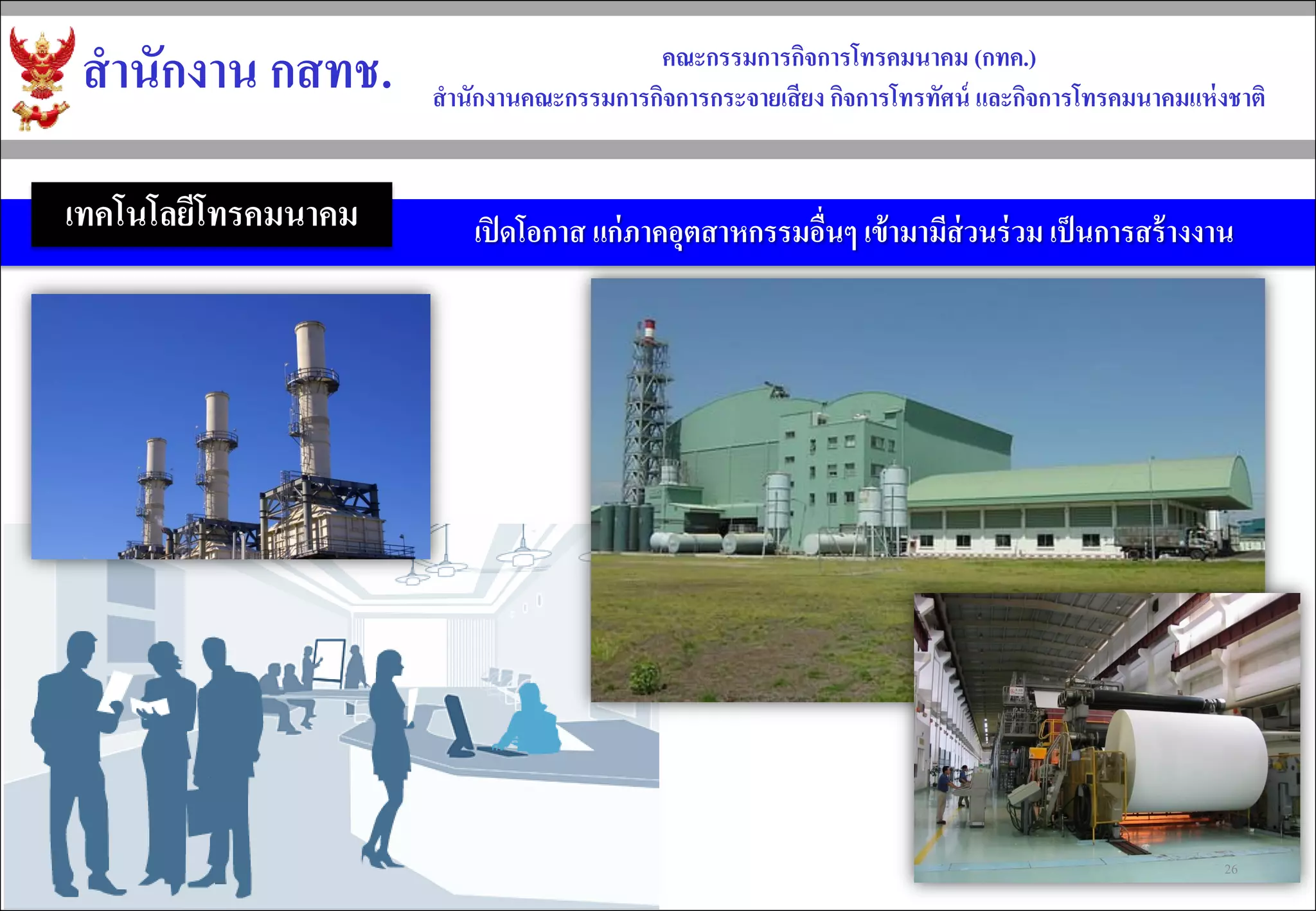 สำนักงาน กสทช.

คณะกรรมการกิจการโทรคมนาคม (กทค.)
สำนักงานคณะกรรมการกิจการกระจายเสียง กิจการโทรทัศน์ และกิจการโทรคมนาคมแห่งชาติ

เทคโนโลยีโทรคมนาคม

เปิดโอกาส แก่ภาคอุตสาหกรรมอื่นๆ เข้ามามีส่วนร่วม เป็นการสร้างงาน

26